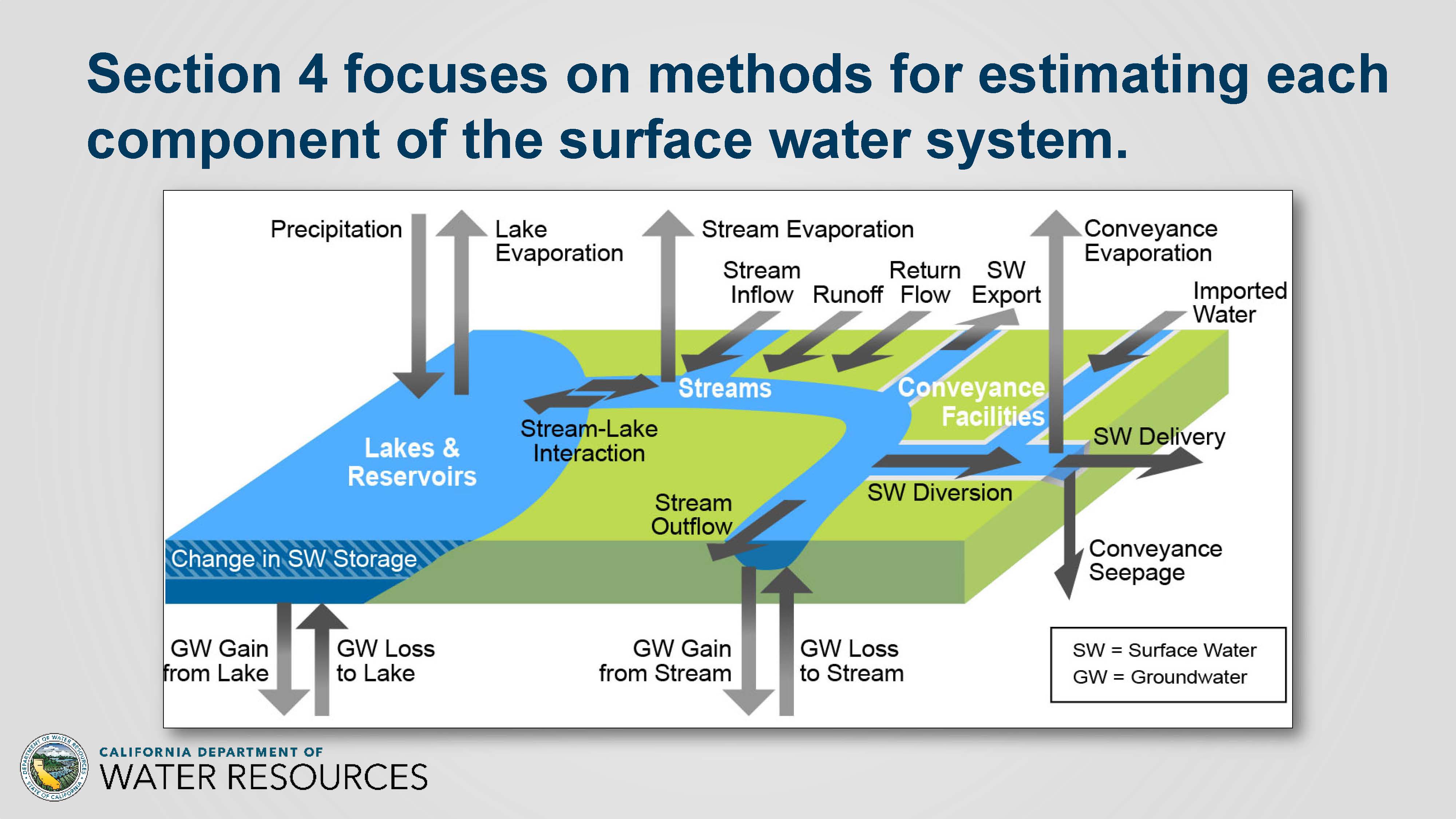 Section 4 focuses on methods for estimating each component of the surface water system.

Precipitation

Lake Evaporation

Stream Evaporation

Stream Inflow

Runoff

Return Flow

SW Export

Conveyance Evaporation

Imported Water

Streams

Conveyance Facilities

Stream-Lake Interaction

Lakes & Reservoirs

SW Delivery

SW Diversion

Stream Outflow

Change in SW Storage

Conveyance Seepage

GW Gain from Lake

GW Loss to Lake

GW Gain from Stream

GW Loss to Stream

SW = Surface Water
GW = Groundwater

DEPARTMENT OF WATER RESOURCES STATE OF CALIFORNIA

CALIFORNIA DEPARTMENT OF
WATER RESOURCES